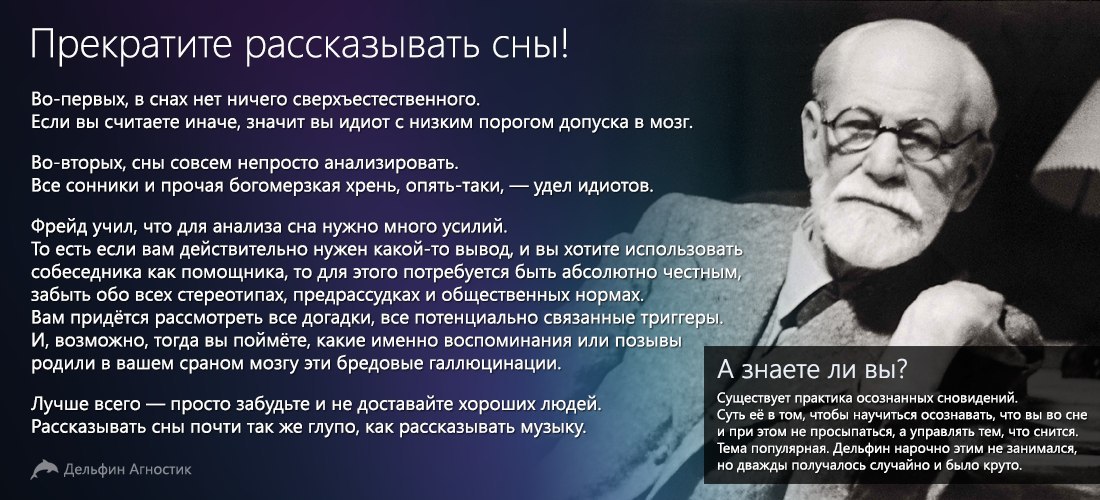 Прекратите рассказывать сны!

Во-первых, в снах нет ничего сверхъестественного.
Если вы считаете иначе, значит вы идиот с низким порогом допуска в мозг.

Во-вторых, сны совсем непросто анализировать.
Все сонники и прочая богомерзкая хрень, опять-таки, — удел идиотов.

Фрейд учил, что для анализа сна нужно много усилий.
То есть если вам действительно нужен какой-то вывод, и вы хотите использовать собеседника как помощника, то для этого потребуется быть абсолютно честным, забыть обо всех стереотипах, предрассудках и общественных нормах.
Вам придётся рассмотреть все догадки, все потенциально связанные триггеры.
И, возможно, тогда вы поймёте, какие именно воспоминания или позывы родили в вашем сраном мозгу эти бредовые галлюцинации.

Лучше всего — просто забудьте и не доставайте хороших людей.
Рассказывать сны почти так же глупо, как рассказывать музыку.

Дельфин Агностик

А знаете ли вы?

Существует практика осознанных сновидений.
Суть её в том, чтобы научиться осознавать, что вы во сне и при этом не просыпаться, а управлять тем, что снится.
Тема популярная. Дельфин нарочно этим не занимался, но дважды получалось случайно и было круто.